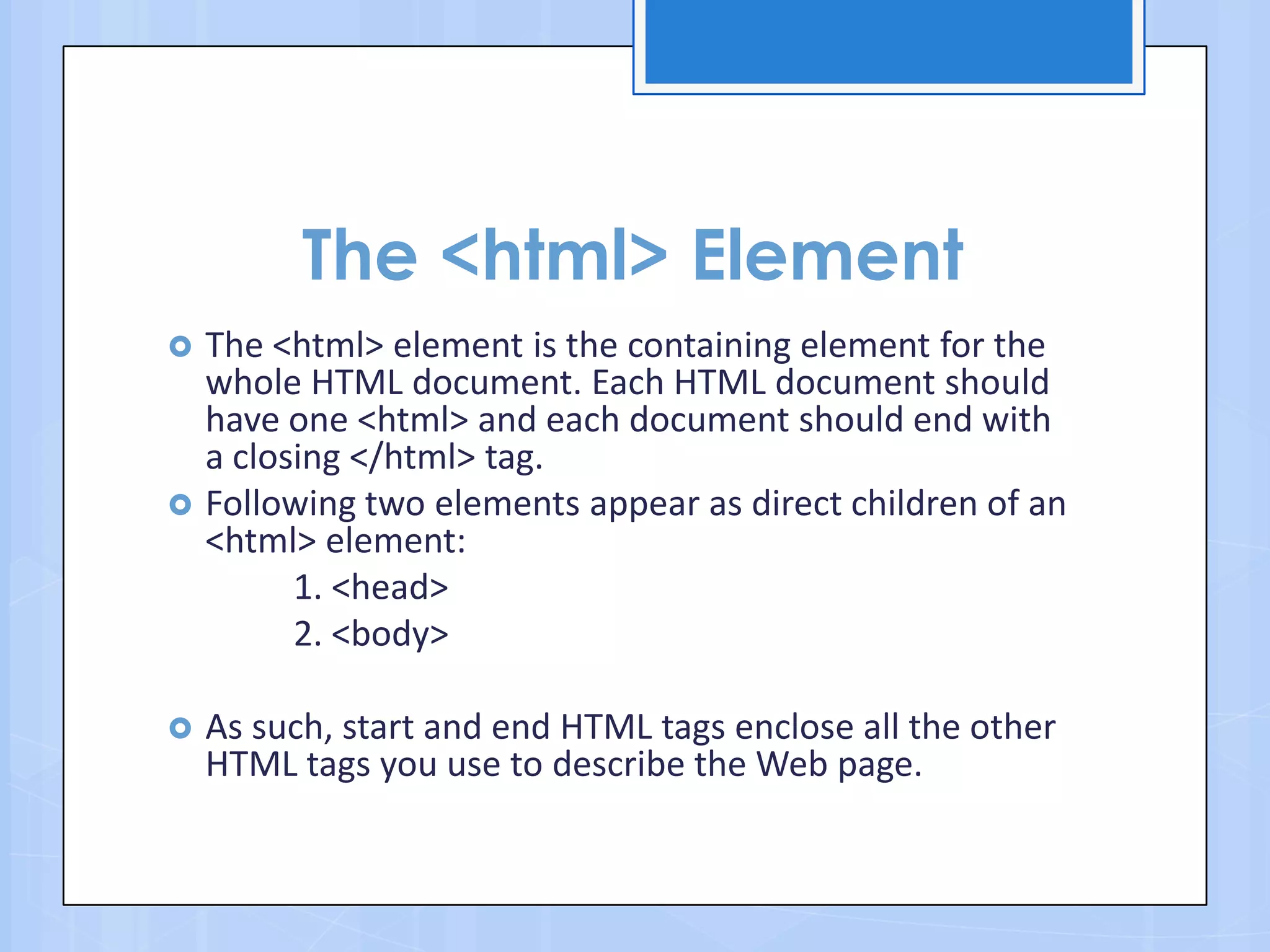 The <html> Element

The <html> element is the containing element for the whole HTML document. Each HTML document should have one <html> and each document should end with a closing </html> tag.

Following two elements appear as direct children of an <html> element:

1. <head>
2. <body>

As such, start and end HTML tags enclose all the other HTML tags you use to describe the Web page.